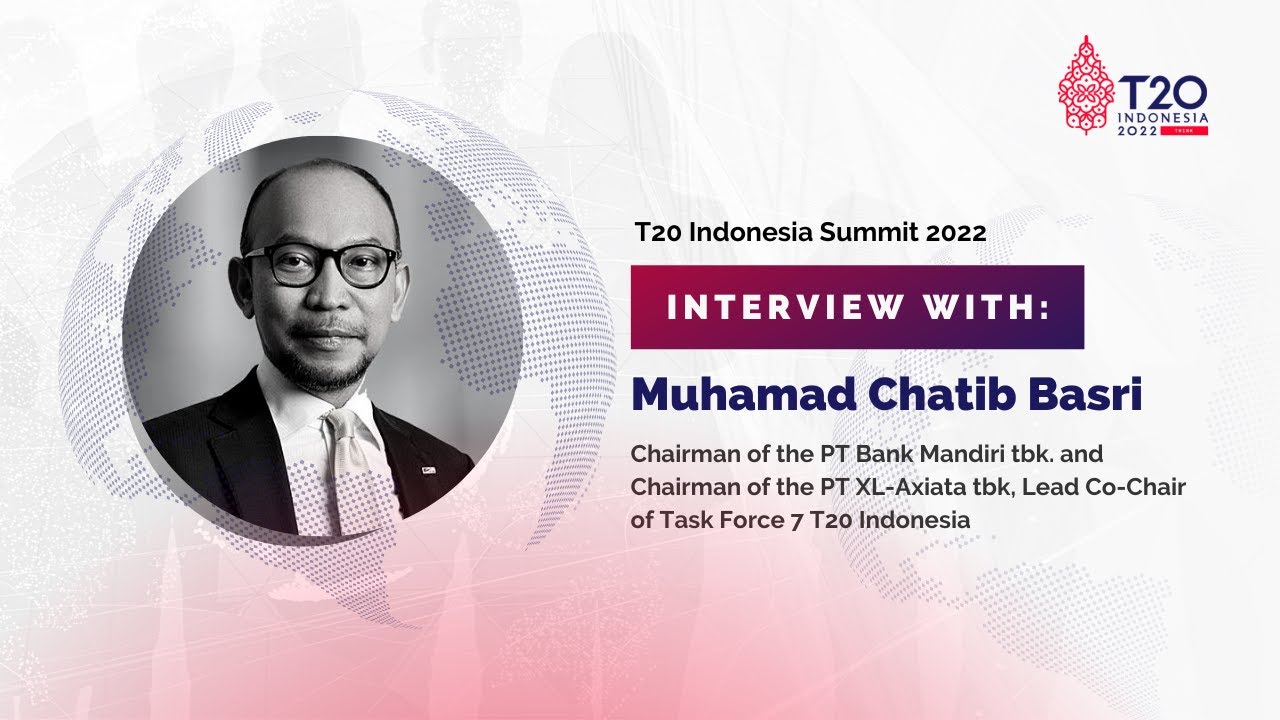 T20
INDONESIA
2022 THINK

T20 Indonesia Summit 2022

INTERVIEW WITH:

Muhamad Chatib Basri

Chairman of the PT Bank Mandiri tbk. and Chairman of the PT XL-Axiata tbk, Lead Co-Chair of Task Force 7 T20 Indonesia